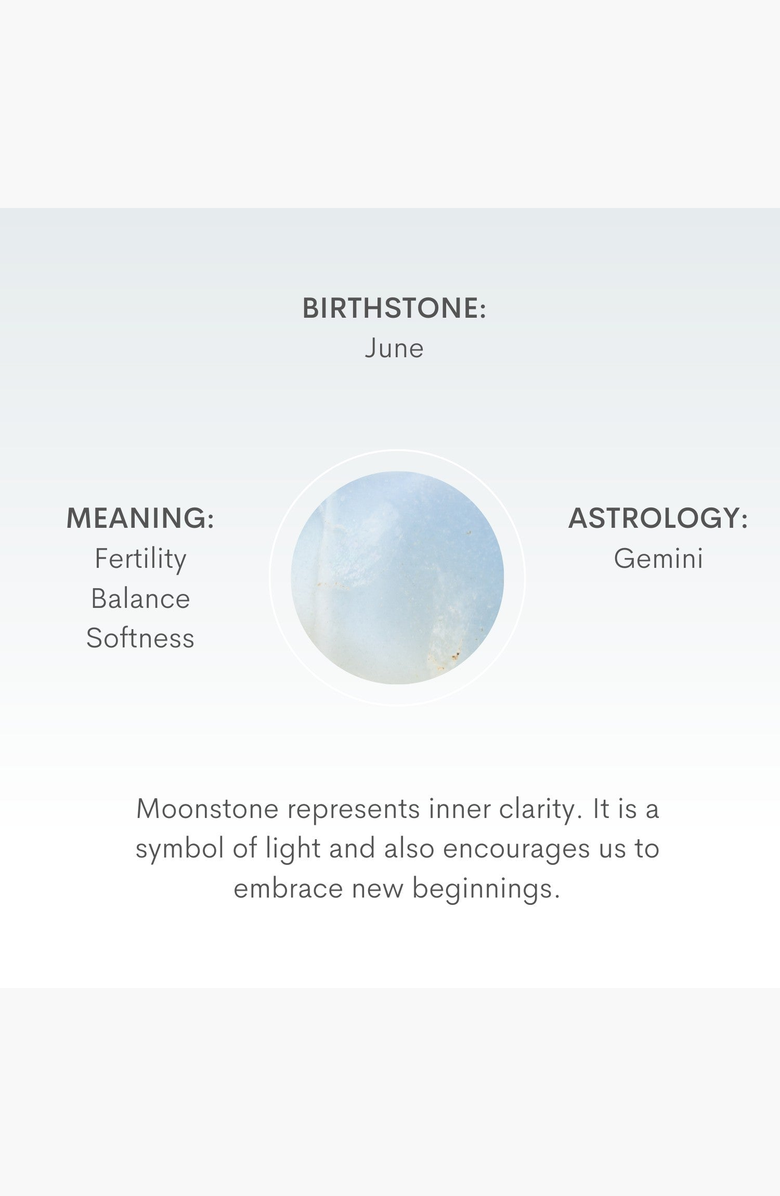 BIRTHSTONE:
June

MEANING:
Fertility
Balance
Softness

ASTROLOGY:
Gemini

Moonstone represents inner clarity. It is a symbol of light and also encourages us to embrace new beginnings.